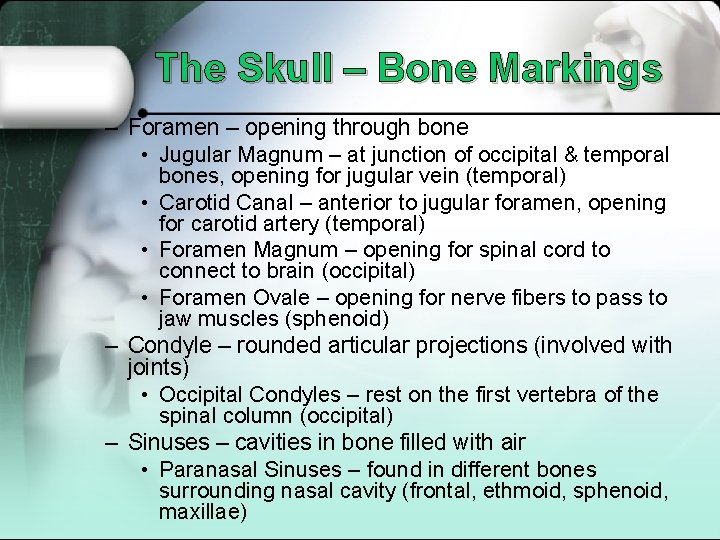 The Skull – Bone Markings

– Foramen – opening through bone
• Jugular Magnum – at junction of occipital & temporal bones, opening for jugular vein (temporal)
• Carotid Canal – anterior to jugular foramen, opening for carotid artery (temporal)
• Foramen Magnum – opening for spinal cord to connect to brain (occipital)
• Foramen Ovale – opening for nerve fibers to pass to jaw muscles (sphenoid)

– Condyle – rounded articular projections (involved with joints)
• Occipital Condyles – rest on the first vertebra of the spinal column (occipital)

– Sinuses – cavities in bone filled with air
• Paranasal Sinuses – found in different bones surrounding nasal cavity (frontal, ethmoid, sphenoid, maxillae)